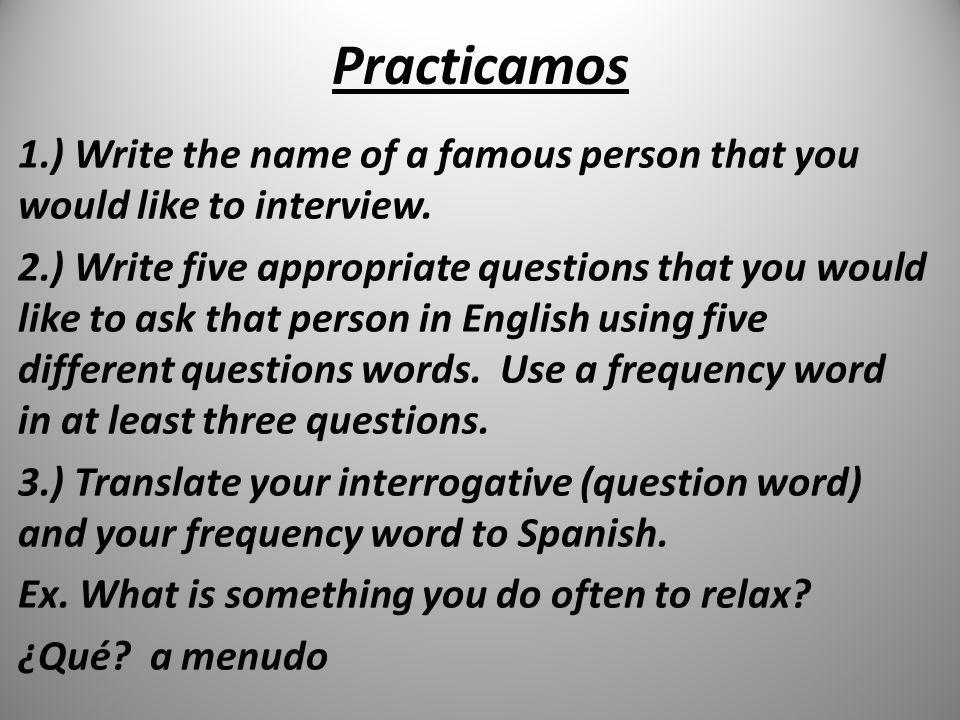 Practicamos

1.) Write the name of a famous person that you would like to interview.

2.) Write five appropriate questions that you would like to ask that person in English using five different questions words. Use a frequency word in at least three questions.

3.) Translate your interrogative (question word) and your frequency word to Spanish.

Ex. What is something you do often to relax?

¿Qué? a menudo